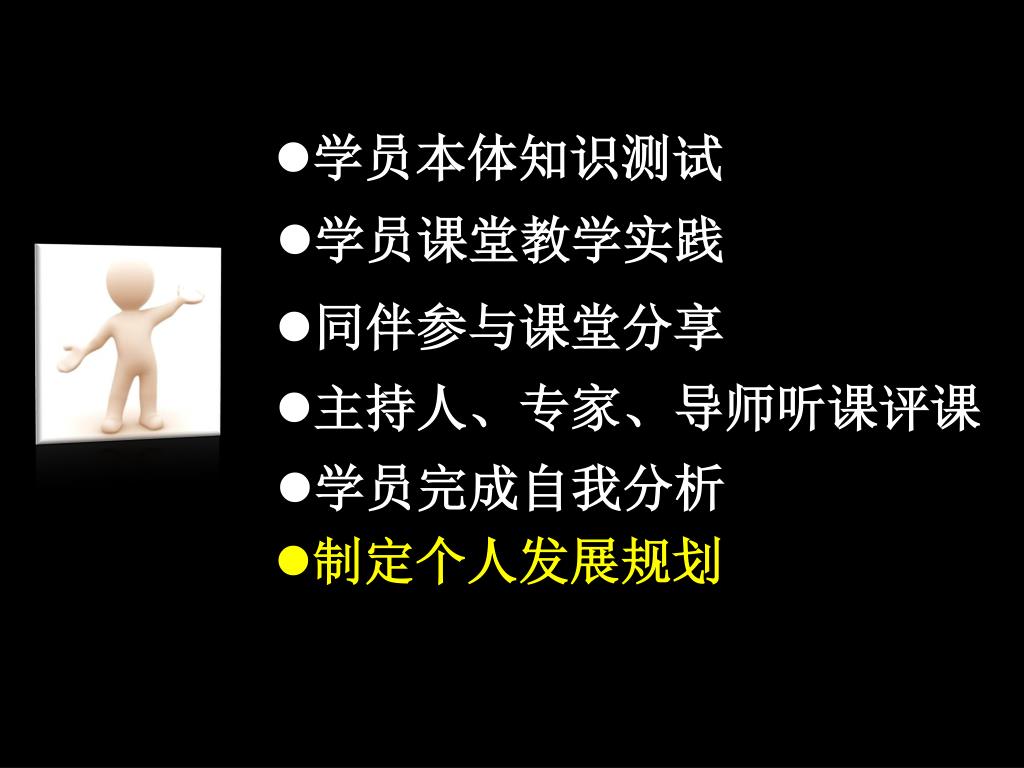 ●学员本体知识测试
●学员课堂教学实践
●同伴参与课堂分享
●主持人、专家、导师听课评课
●学员完成自我分析
●制定个人发展规划